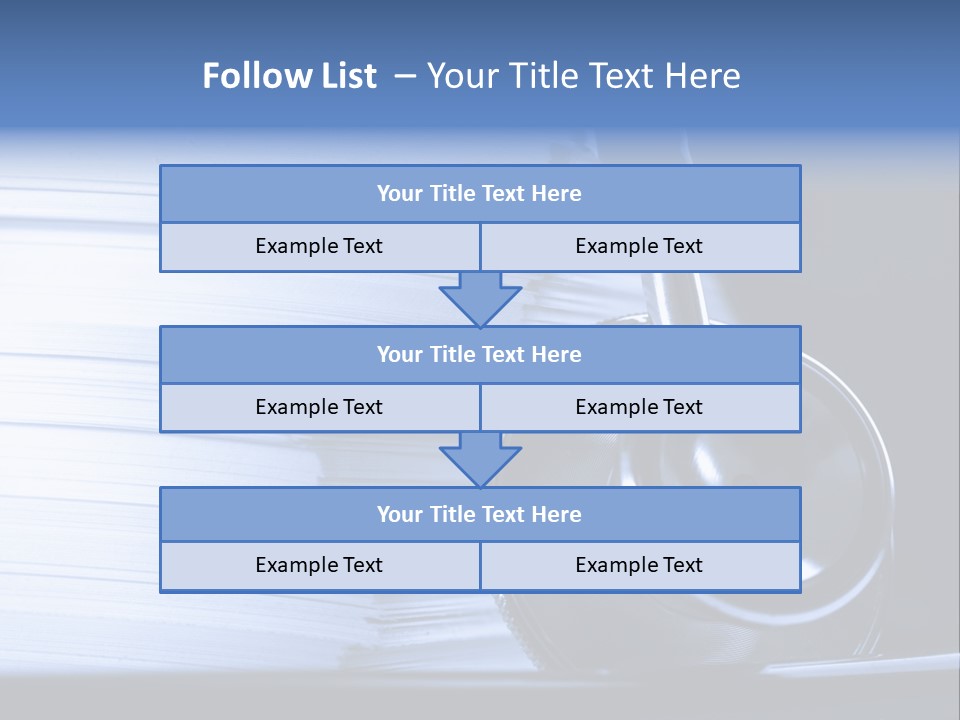 Follow List – Your Title Text Here

Your Title Text Here

Example Text

Example Text

Your Title Text Here

Example Text

Example Text

Your Title Text Here

Example Text

Example Text